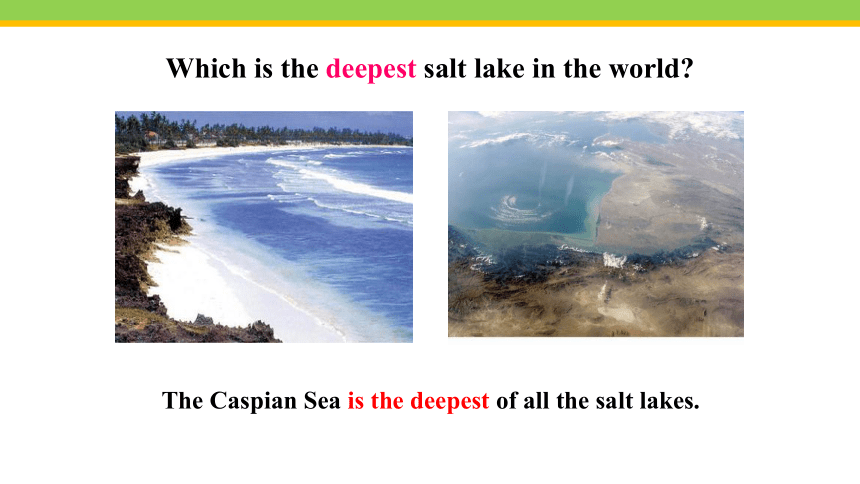 Which is the deepest salt lake in the world?

The Caspian Sea is the deepest of all the salt lakes.